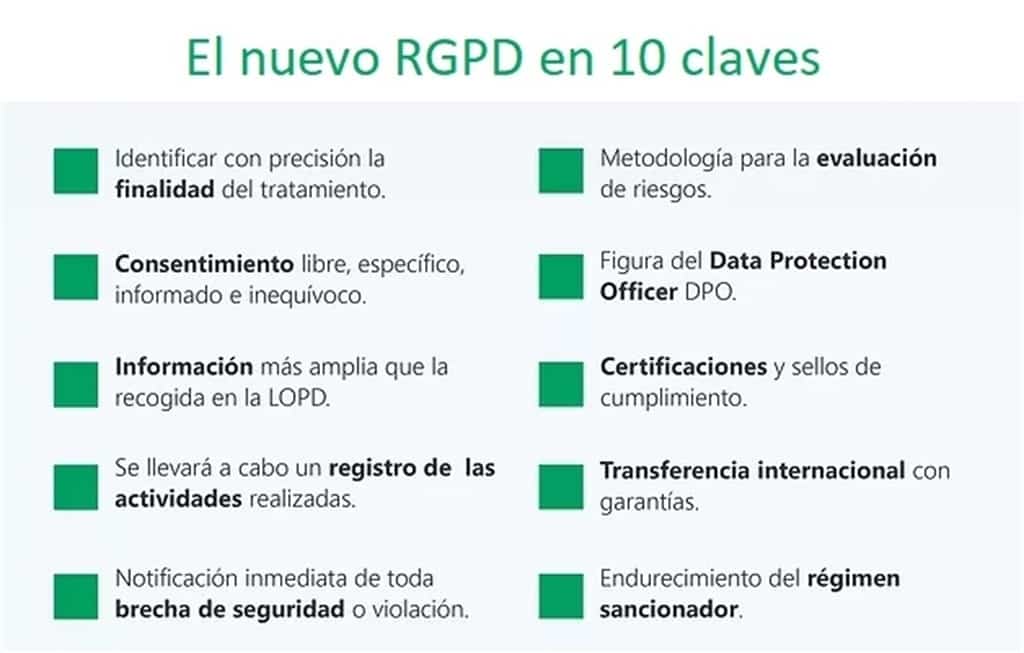 El nuevo RGPD en 10 claves

Identificar con precisión la finalidad del tratamiento.

Consentimiento libre, específico, informado e inequívoco.

Información más amplia que la recogida en la LOPD.

Se llevará a cabo un registro de las actividades realizadas.

Notificación inmediata de toda brecha de seguridad o violación.

Metodología para la evaluación de riesgos.

Figura del Data Protection Officer DPO.

Certificaciones y sellos de cumplimiento.

Transferencia internacional con garantías.

Endurecimiento del régimen sancionador.